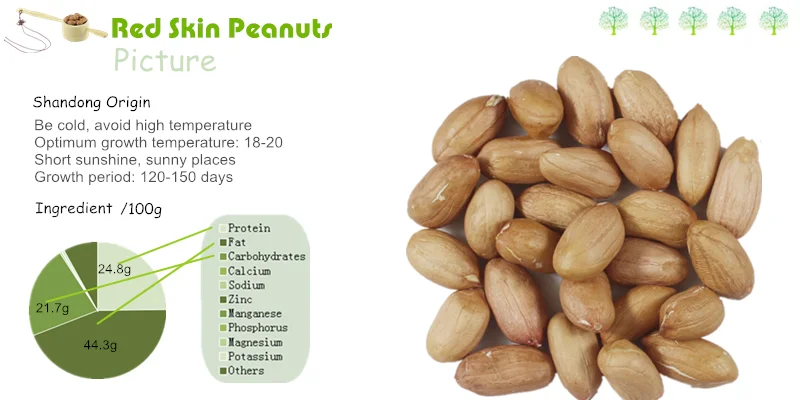 Red Skin Peanuts
Picture

Shandong Origin
Be cold, avoid high temperature
Optimum growth temperature: 18-20
Short sunshine, sunny places
Growth period: 120-150 days

Ingredient /100g

24.8g
21.7g
44.3g

Protein
Fat
Carbohydrates
Calcium
Sodium
Zinc
Manganese
Phosphorus
Magnesium
Potassium
Others